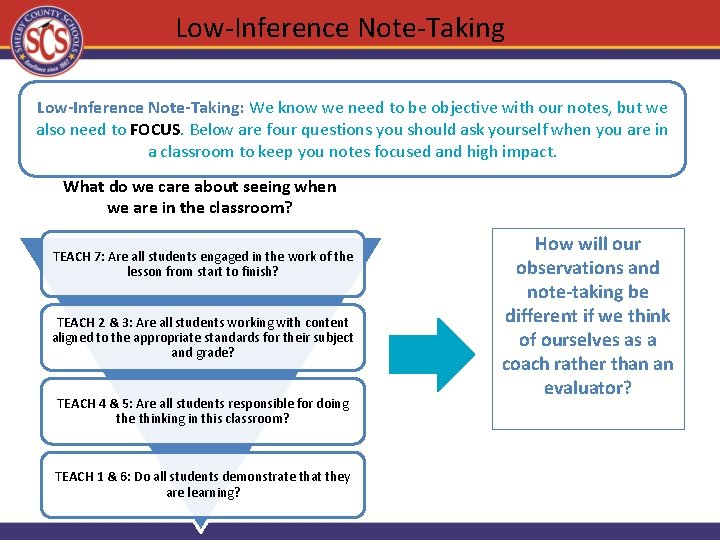 SHELBY COUNTY SCHOOLS
SCS
Excellence since 1867

Low-Inference Note-Taking

Low-Inference Note-Taking: We know we need to be objective with our notes, but we also need to FOCUS. Below are four questions you should ask yourself when you are in a classroom to keep you notes focused and high impact.

What do we care about seeing when we are in the classroom?

TEACH 7: Are all students engaged in the work of the lesson from start to finish?

TEACH 2 & 3: Are all students working with content aligned to the appropriate standards for their subject and grade?

TEACH 4 & 5: Are all students responsible for doing the thinking in this classroom?

TEACH 1 & 6: Do all students demonstrate that they are learning?

How will our observations and note-taking be different if we think of ourselves as a coach rather than an evaluator?